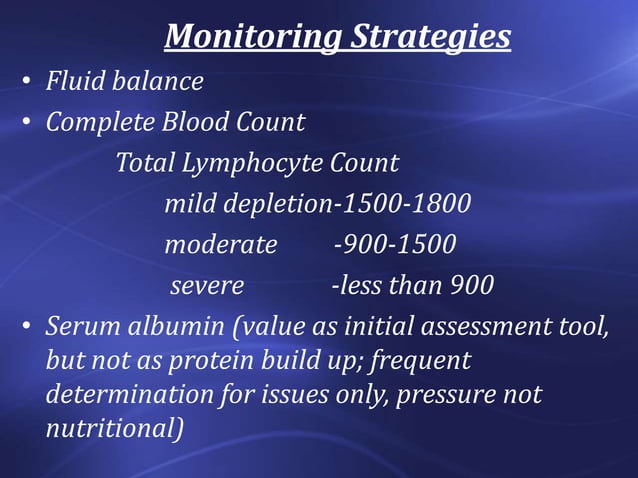 Monitoring Strategies

• Fluid balance
• Complete Blood Count

Total Lymphocyte Count

mild depletion-1500-1800
moderate -900-1500
severe -less than 900

• Serum albumin (value as initial assessment tool, but not as protein build up; frequent determination for issues only, pressure not nutritional)